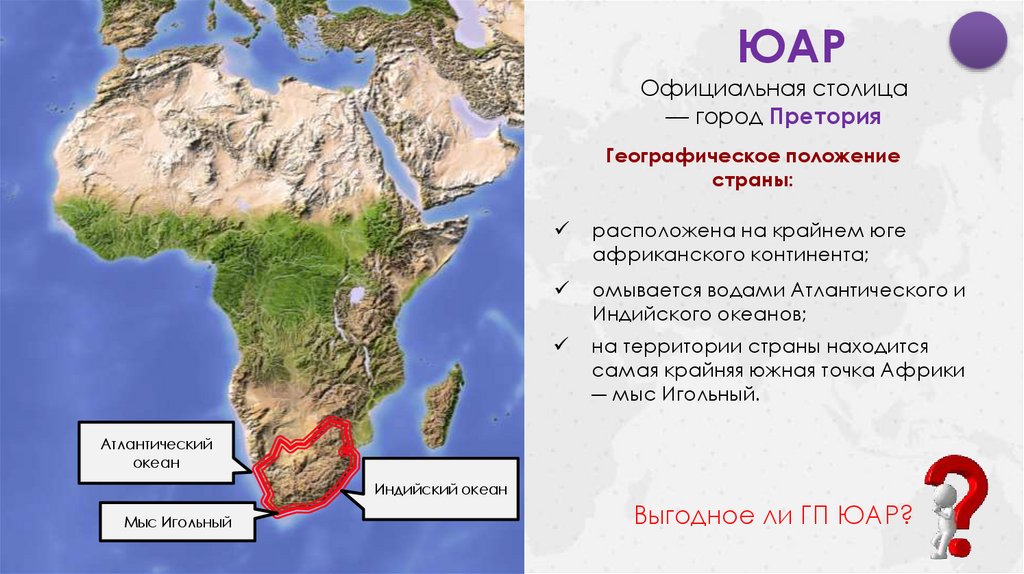 ЮАР

Официальная столица — город Претория

Географическое положение страны:

✓ расположена на крайнем юге африканского континента;

✓ омывается водами Атлантического и Индийского океанов;

✓ на территории страны находится самая крайняя южная точка Африки — мыс Игольный.

Атлантический океан

Индийский океан

Мыс Игольный

Выгодное ли ГП ЮАР?